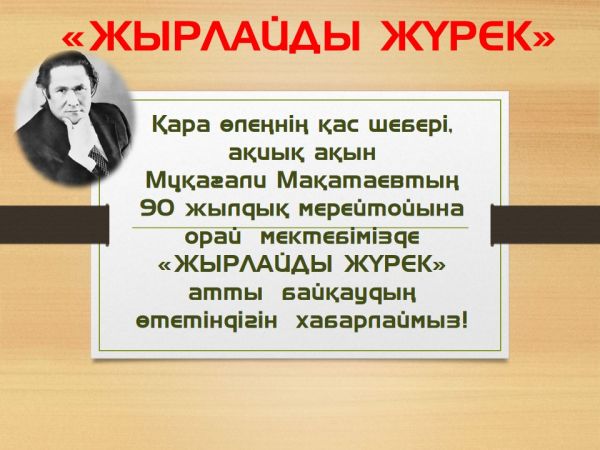 «ЖЫРЛАЙДЫ ЖҮРЕК»

Қара өлеңнің қас шебері, ақиық ақын Мұқағали Мақатаевтың 90 жылдық мерейтойына орай мектебімізде «ЖЫРЛАЙДЫ ЖҮРЕК» атты байқаудың өтетіндігін хабарлаймыз!